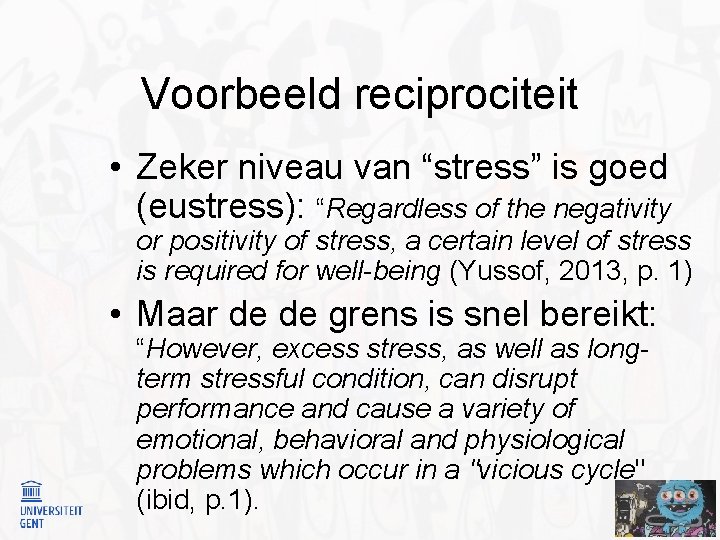 Voorbeeld reciprociteit

• Zeker niveau van “stress” is goed (eustress): “Regardless of the negativity or positivity of stress, a certain level of stress is required for well-being (Yussof, 2013, p. 1)

• Maar de de grens is snel bereikt: “However, excess stress, as well as long-term stressful condition, can disrupt performance and cause a variety of emotional, behavioral and physiological problems which occur in a "vicious cycle" (ibid, p.1).

UNIVERSITEIT GENT